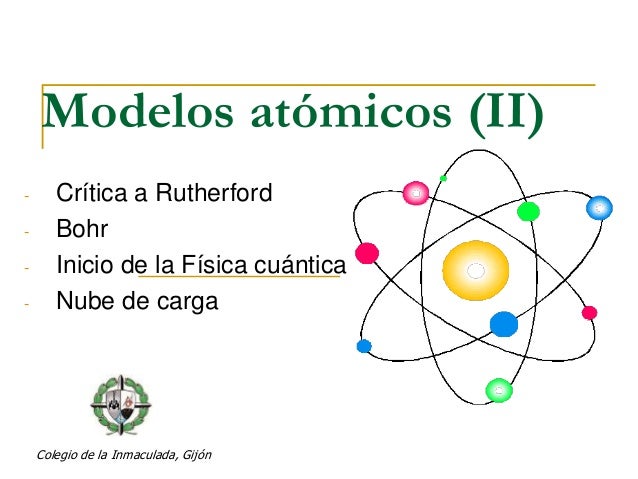 Modelos atómicos (II)

- Crítica a Rutherford
- Bohr
- Inicio de la Física cuántica
- Nube de carga

Colegio de la Inmaculada, Gijón